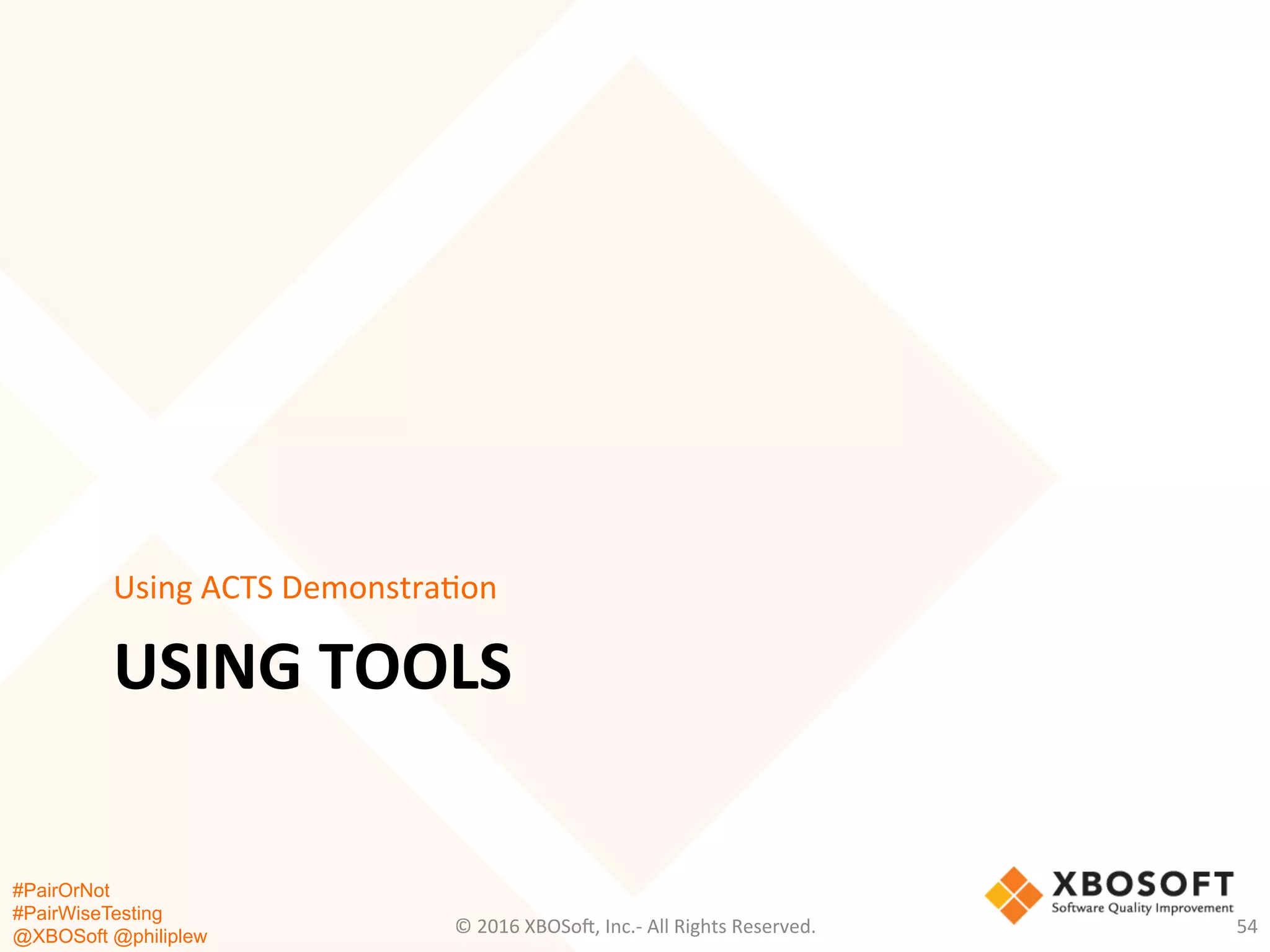 Using ACTS Demonstration

USING TOOLS

#PairOrNot
#PairWiseTesting
@XBOSoft @philiplew

© 2016 XBOSoft, Inc.- All Rights Reserved.

XBOSOFT
Software Quality Improvement

54